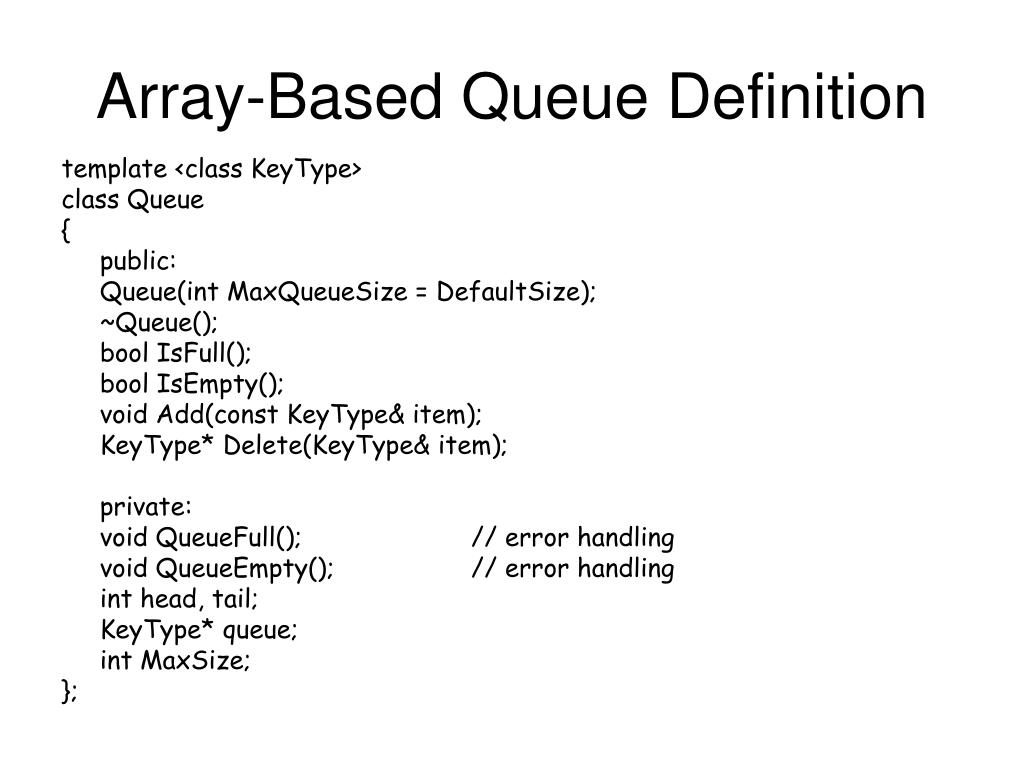 Array-Based Queue Definition

template <class KeyType>
class Queue
{
public:
Queue(int MaxQueueSize = DefaultSize);
~Queue();
bool IsFull();
bool IsEmpty();
void Add(const KeyType& item);
KeyType* Delete(KeyType& item);

private:
void QueueFull(); // error handling
void QueueEmpty(); // error handling
int head, tail;
KeyType* queue;
int MaxSize;
};